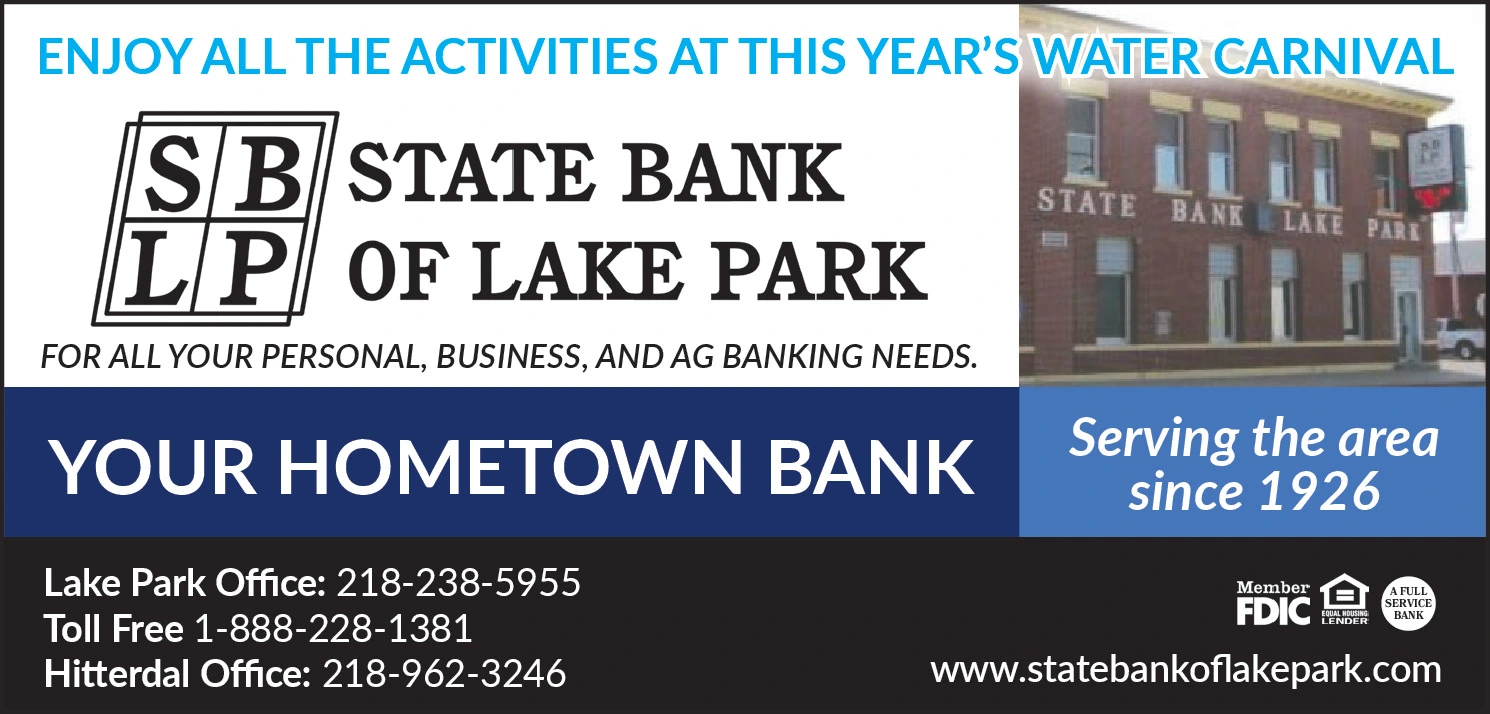 ENJOY ALL THE ACTIVITIES AT THIS YEAR'S WATER CARNIVAL

SB
LP

STATE BANK
OF LAKE PARK

STATE BANK LAKE PARK

FOR ALL YOUR PERSONAL, BUSINESS, AND AG BANKING NEEDS.

YOUR HOMETOWN BANK

Serving the area since 1926

Lake Park Office: 218-238-5955
Toll Free 1-888-228-1381
Hitterdal Office: 218-962-3246

Member FDIC EQUAL HOUSING LENDER A FULL SERVICE BANK

www.statebankoflakepark.com